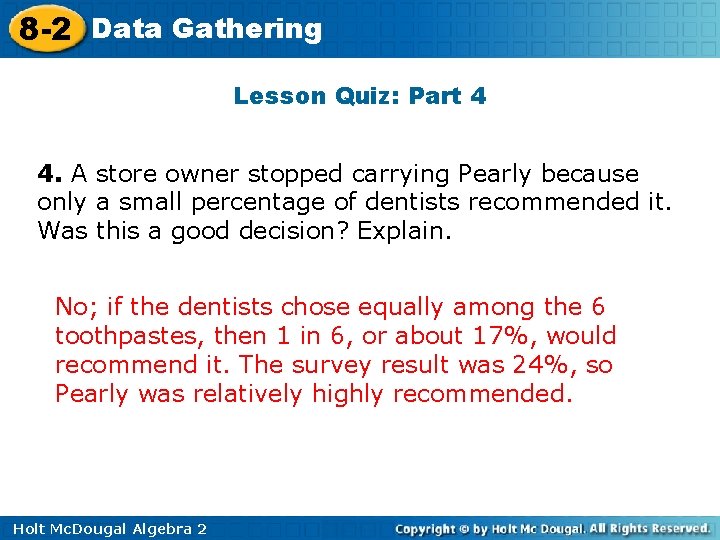 8-2 Data Gathering

Lesson Quiz: Part 4

4. A store owner stopped carrying Pearly because only a small percentage of dentists recommended it. Was this a good decision? Explain.

No; if the dentists chose equally among the 6 toothpastes, then 1 in 6, or about 17%, would recommend it. The survey result was 24%, so Pearly was relatively highly recommended.

Holt McDougal Algebra 2

Copyright © by Holt Mc Dougal. All Rights Reserved.